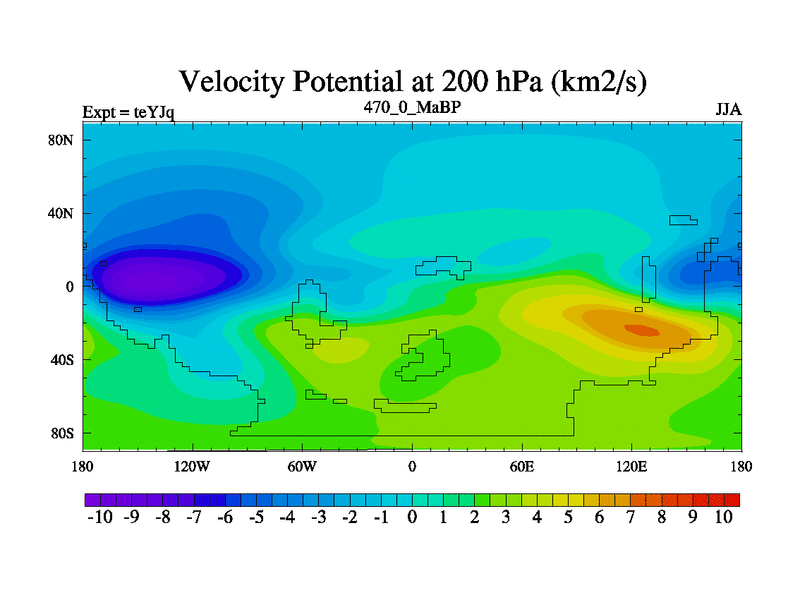 Velocity Potential at 200 hPa (km2/s)

Expt = teYJq

470_0_MaBP

JJA

80N
40N
0
40S
80S

180
120W
60W
0
60E
120E
180

-10 -9 -8 -7 -6 -5 -4 -3 -2 -1 0 1 2 3 4 5 6 7 8 9 10